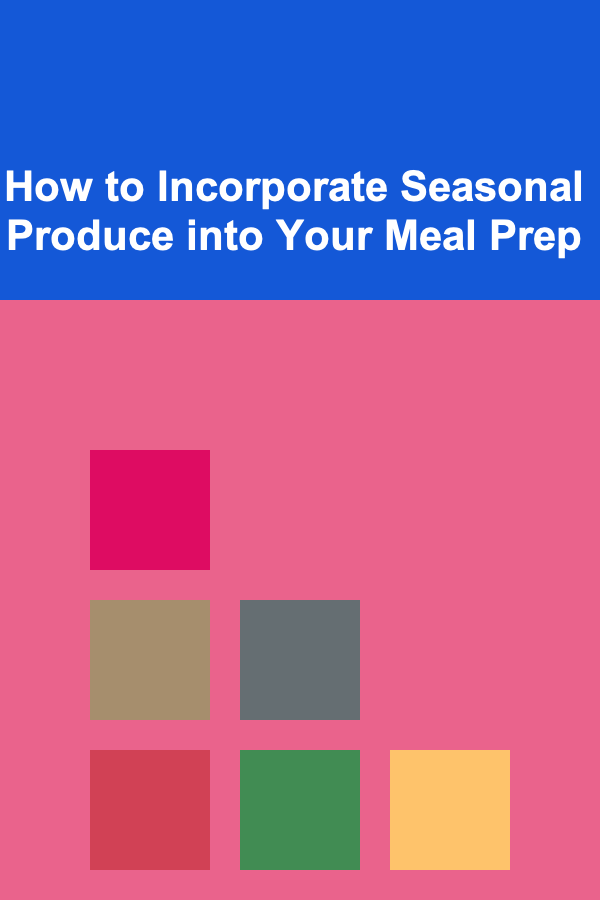 How to Incorporate Seasonal Produce into Your Meal Prep